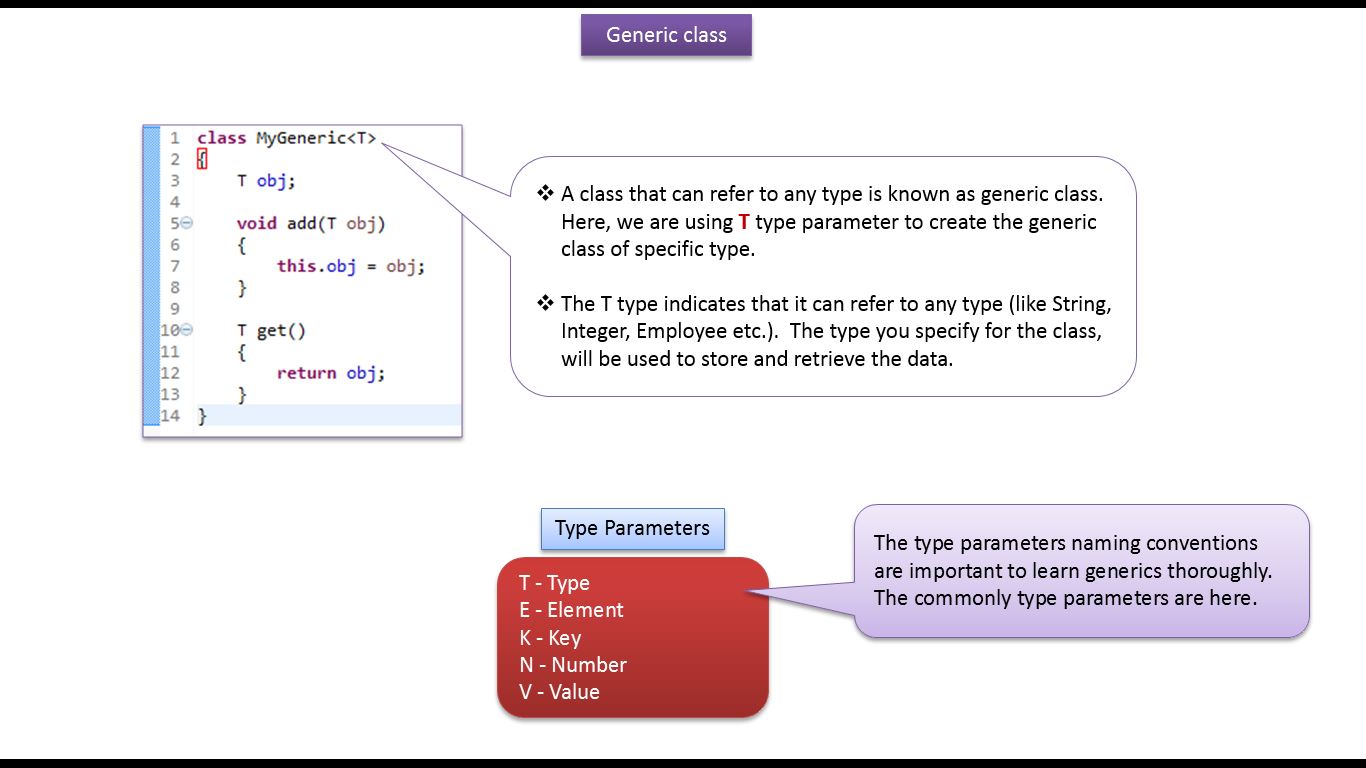 Generic class

1 class MyGeneric<T>
2 {
3     T obj;
4
5     void add(T obj)
6     {
7         this.obj = obj;
8     }
9
10    T get()
11    {
12        return obj;
13    }
14 }

❖ A class that can refer to any type is known as generic class. Here, we are using T type parameter to create the generic class of specific type.

❖ The T type indicates that it can refer to any type (like String, Integer, Employee etc.). The type you specify for the class, will be used to store and retrieve the data.

Type Parameters

T - Type
E - Element
K - Key
N - Number
V - Value

The type parameters naming conventions are important to learn generics thoroughly. The commonly type parameters are here.